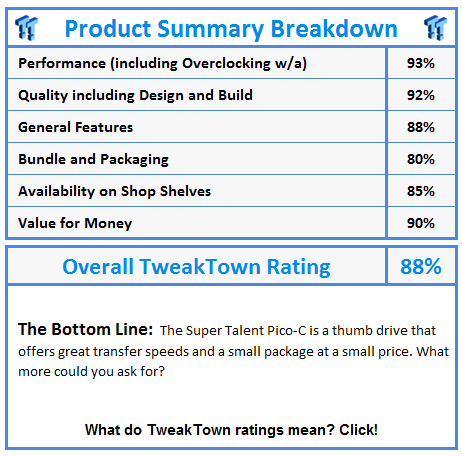 Product Summary Breakdown

| Performance (including Overclocking w/a) | 93% |
|---|---|
| Quality including Design and Build | 92% |
| General Features | 88% |
| Bundle and Packaging | 80% |
| Availability on Shop Shelves | 85% |
| Value for Money | 90% |

| Overall TweakTown Rating | 88% |
|---|---|

The Bottom Line: The Super Talent Pico-C is a thumb drive that offers great transfer speeds and a small package at a small price. What more could you ask for?

What do TweakTown ratings mean? Click!